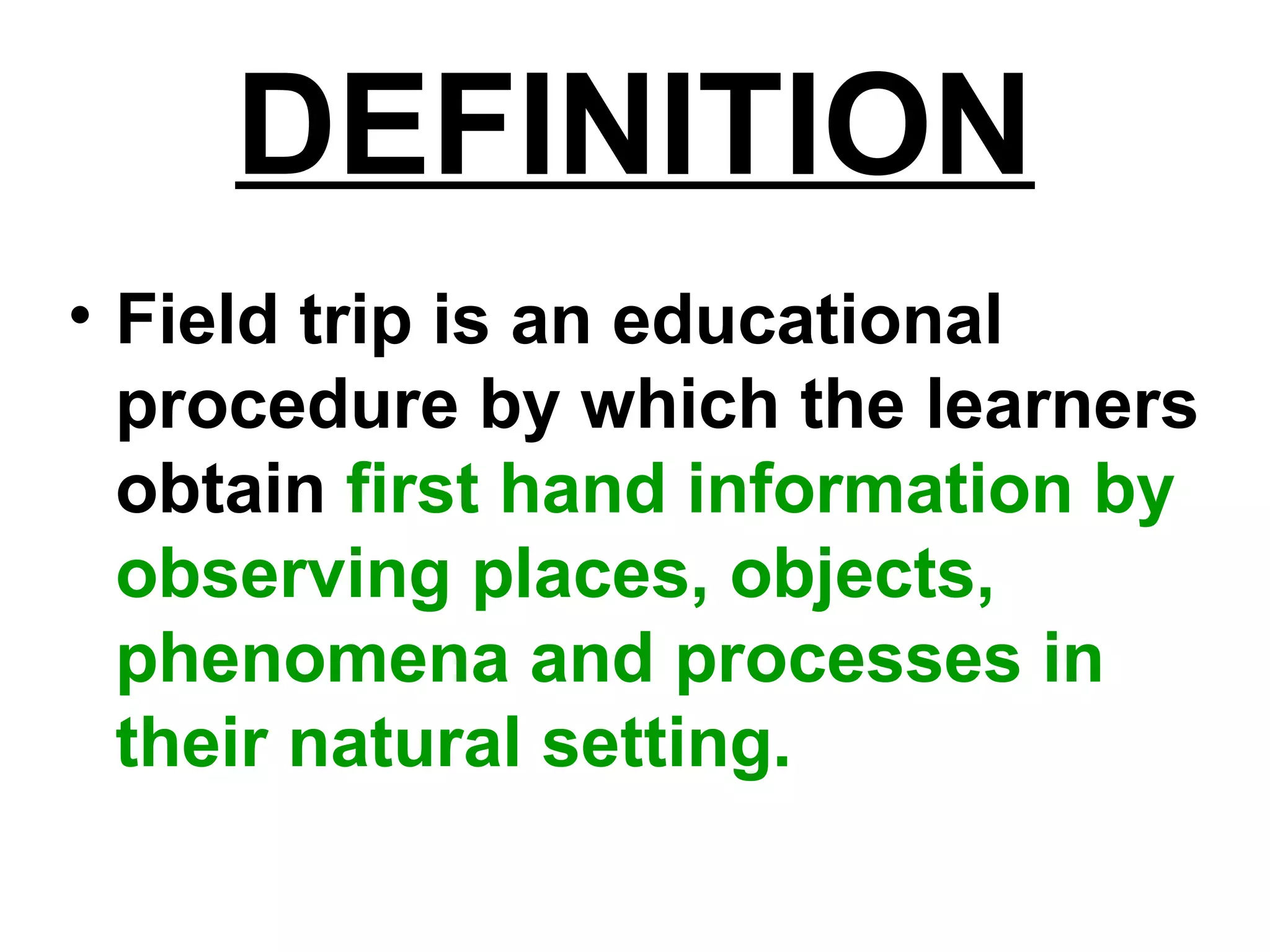 DEFINITION

• Field trip is an educational procedure by which the learners obtain first hand information by observing places, objects, phenomena and processes in their natural setting.